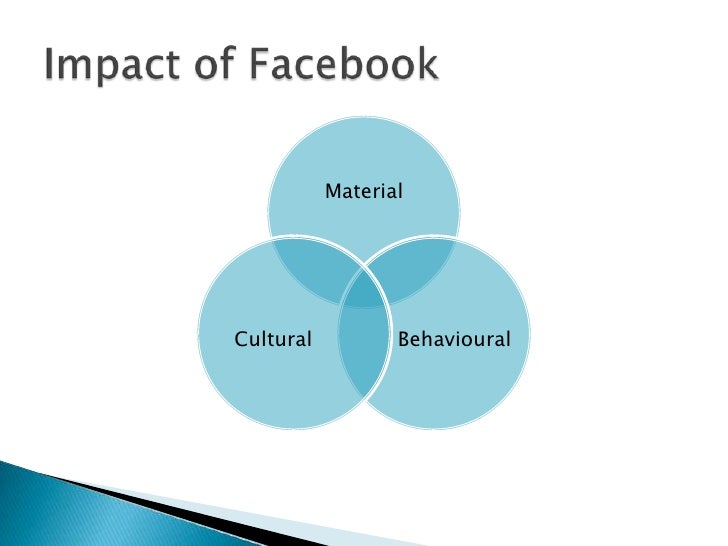 Impact of Facebook

Material

Cultural

Behavioural